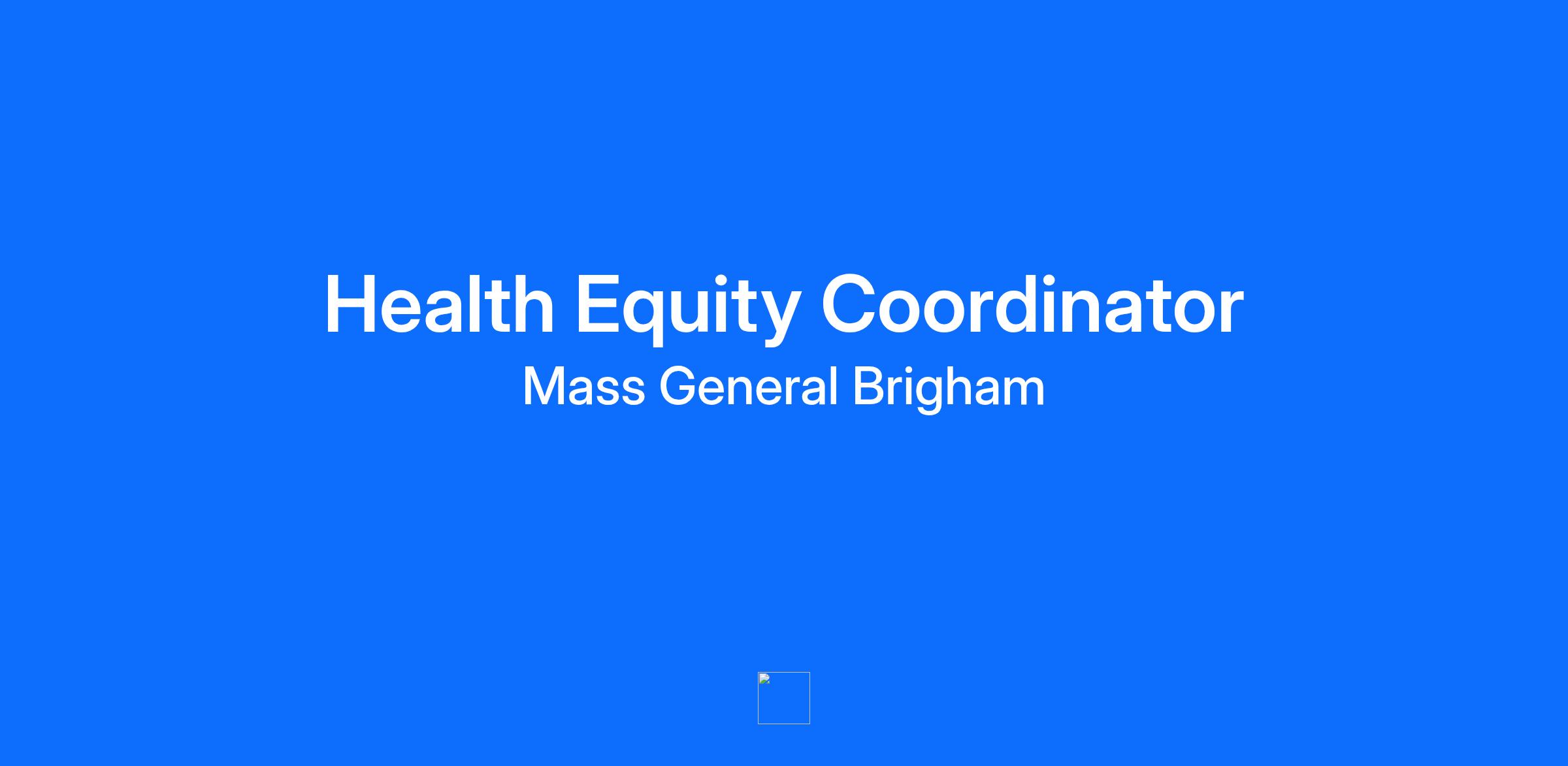 Health Equity Coordinator
Mass General Brigham